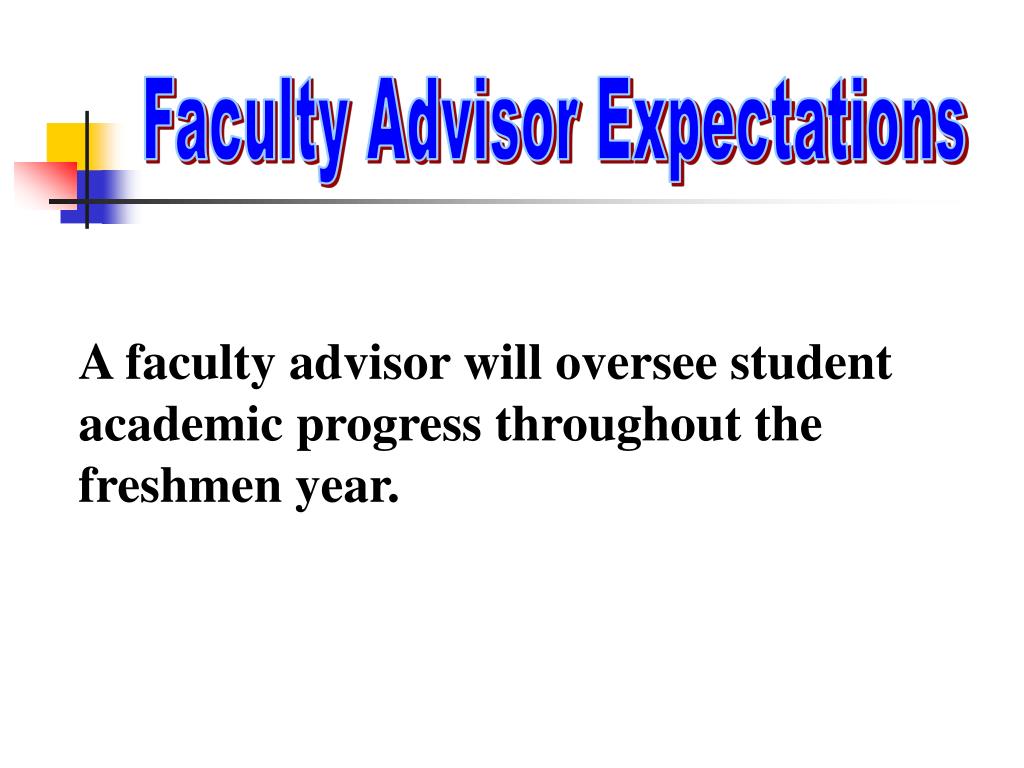 Faculty Advisor Expectations

A faculty advisor will oversee student academic progress throughout the freshmen year.